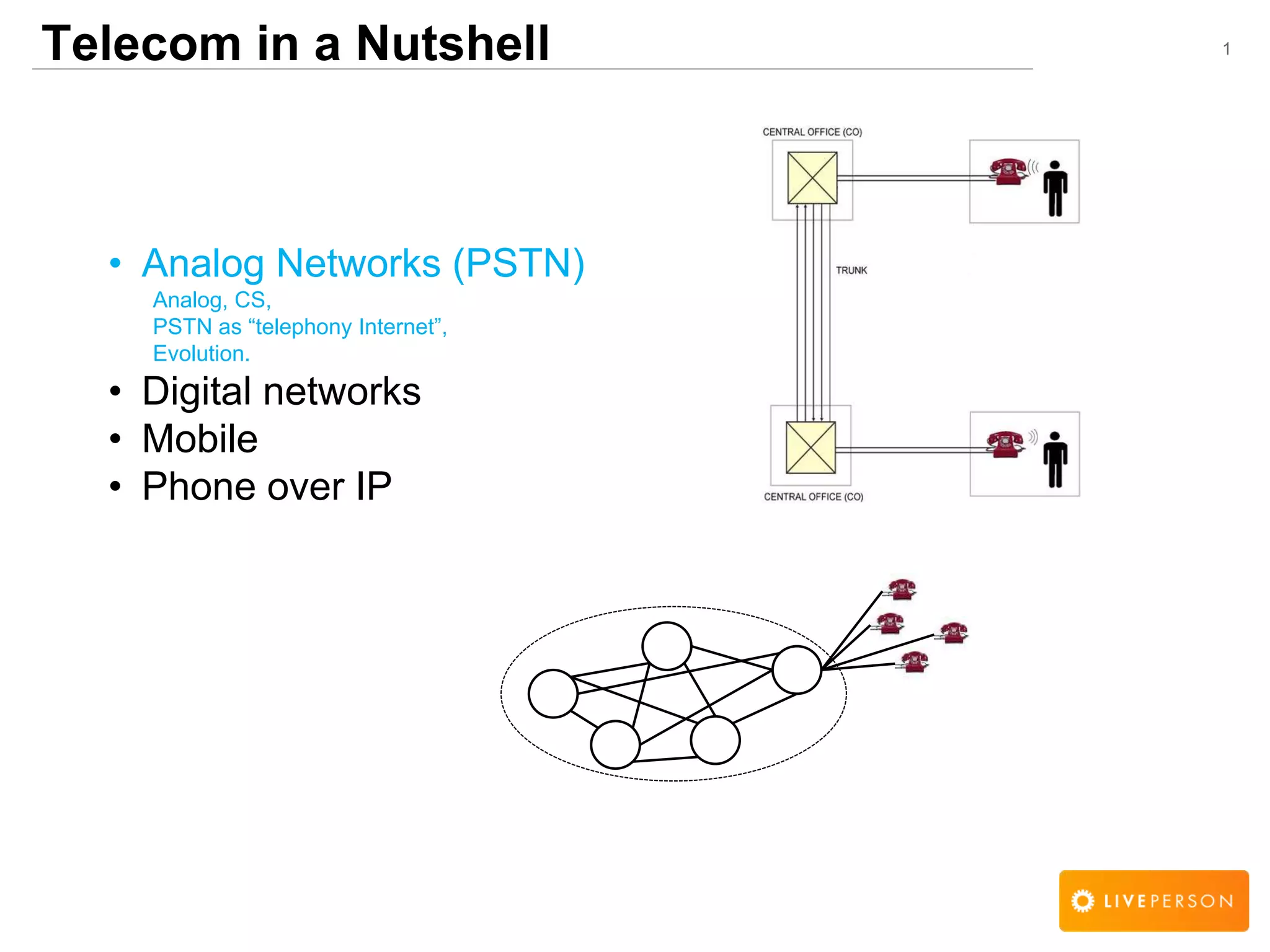 Telecom in a Nutshell

1

• Analog Networks (PSTN)
Analog, CS,
PSTN as “telephony Internet”,
Evolution.
• Digital networks
• Mobile
• Phone over IP

CENTRAL OFFICE (CO)

TRUNK

CENTRAL OFFICE (CO)

LIVEPERSON